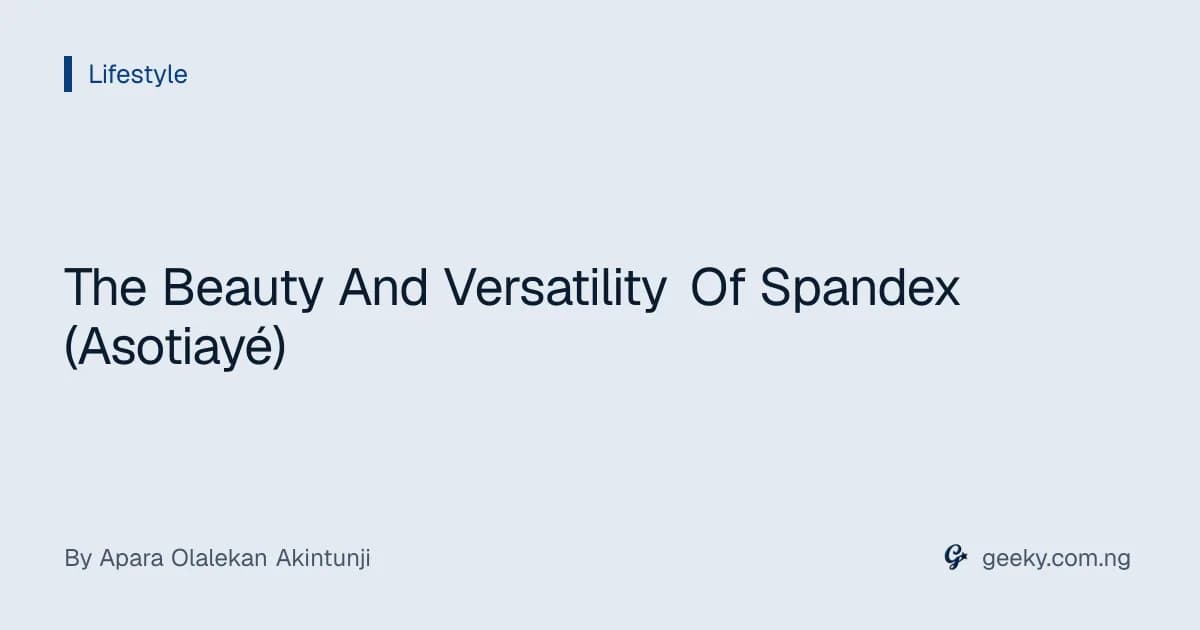 Lifestyle

The Beauty And Versatility Of Spandex (Asotiayé)

By Apara Olalekan Akintunji

geeky.com.ng